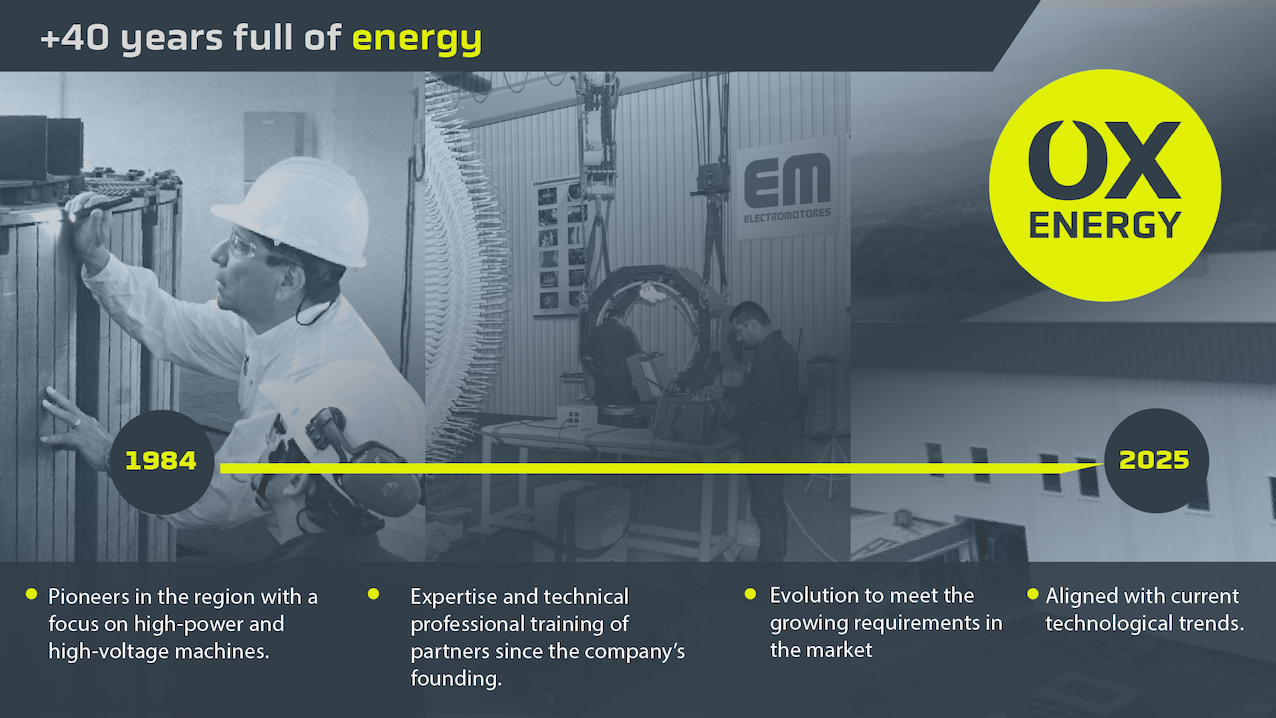 +40 years full of energy

EM
ELECTROMOTORES

OX
ENERGY

1984

2025

Pioneers in the region with a focus on high-power and high-voltage machines.

Expertise and technical professional training of partners since the company's founding.

Evolution to meet the growing requirements in the market

Aligned with current technological trends.